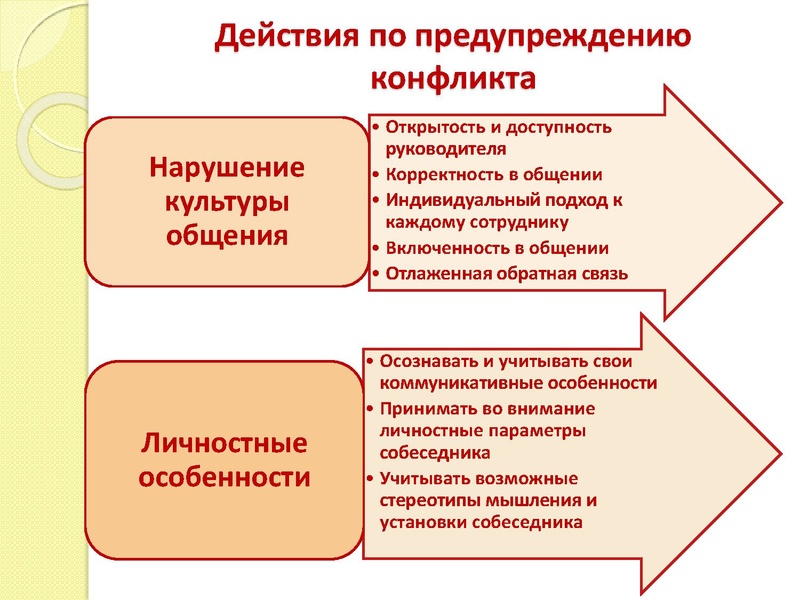 Действия по предупреждению конфликта

Нарушение культуры общения

• Открытость и доступность руководителя
• Корректность в общении
• Индивидуальный подход к каждому сотруднику
• Включенность в общении
• Отлаженная обратная связь

Личностные особенности

• Осознавать и учитывать свои коммуникативные особенности
• Принимать во внимание личностные параметры собеседника
• Учитывать возможные стереотипы мышления и установки собеседника